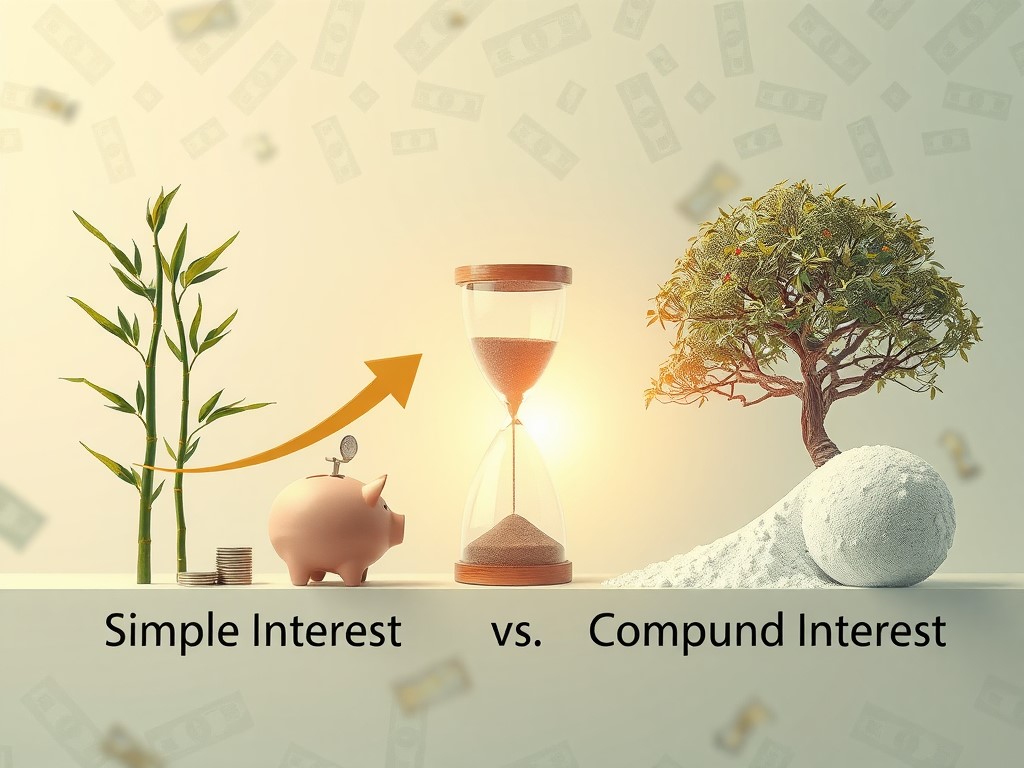 Simple Interest vs. Compund Interest